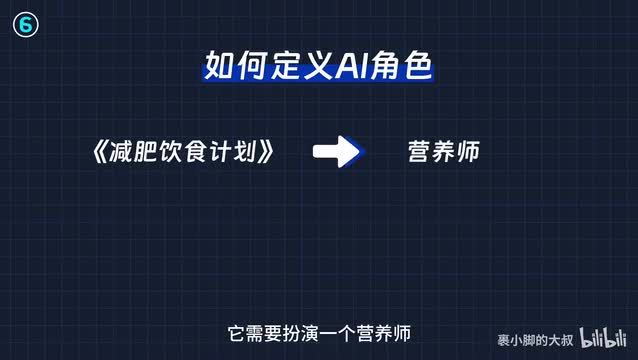 ⑥

如何定义AI角色

《减肥饮食计划》

营养师

它需要扮演一个营养师

裹小脚的大叔 bilibili